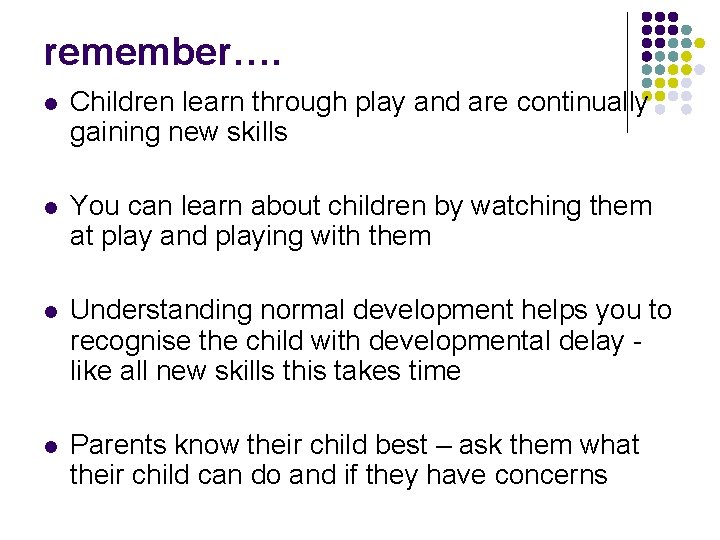 remember….

- Children learn through play and are continually gaining new skills

- You can learn about children by watching them at play and playing with them

- Understanding normal development helps you to recognise the child with developmental delay - like all new skills this takes time

- Parents know their child best – ask them what their child can do and if they have concerns